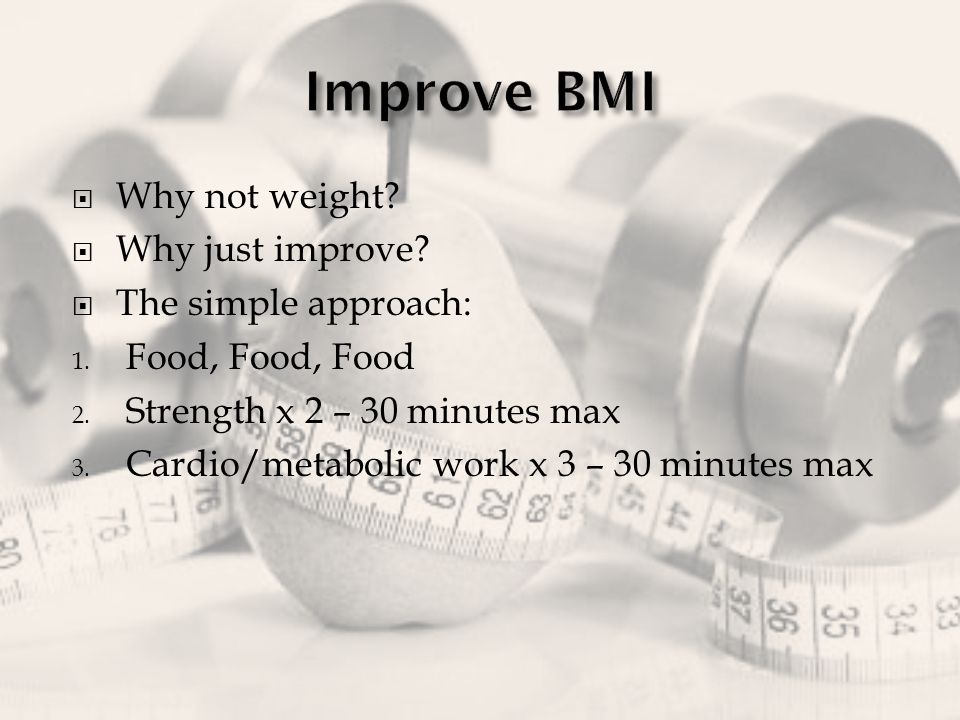 Improve BMI

Why not weight?
Why just improve?
The simple approach:
1. Food, Food, Food
2. Strength x 2 – 30 minutes max
3. Cardio/metabolic work x 3 – 30 minutes max